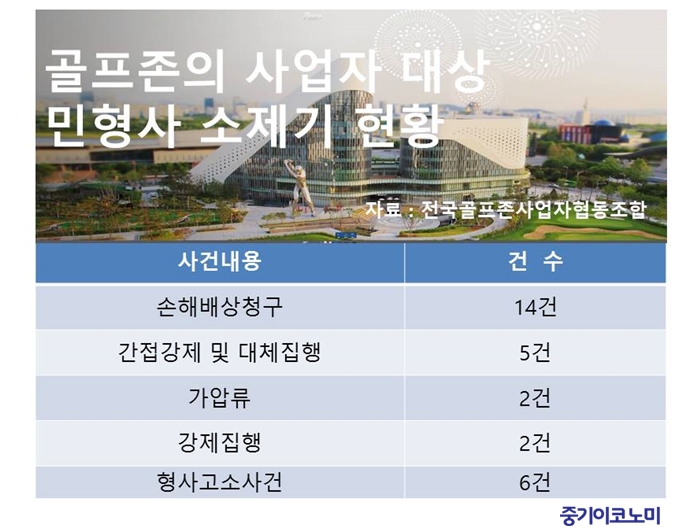 골프존의 사업자 대상 민형사 소제기 현황

자료 : 전국골프존사업자협동조합

| 사건내용 | 건 수 |
|---|---|
| 손해배상청구 | 14건 |
| 간접강제 및 대체집행 | 5건 |
| 가압류 | 2건 |
| 강제집행 | 2건 |
| 형사고소사건 | 6건 |

중기이코노미